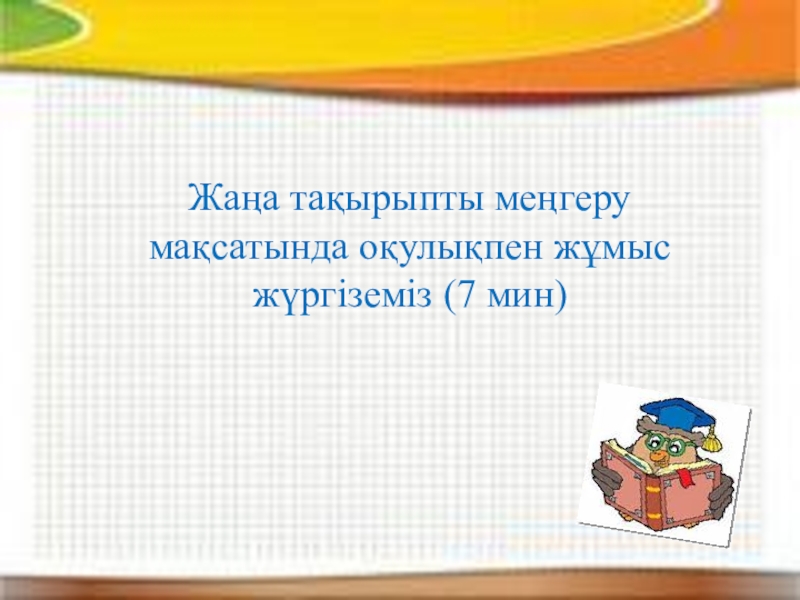 Жаңа тақырыпты меңгеру мақсатында оқулықпен жұмыс жүргіземіз (7 мин)